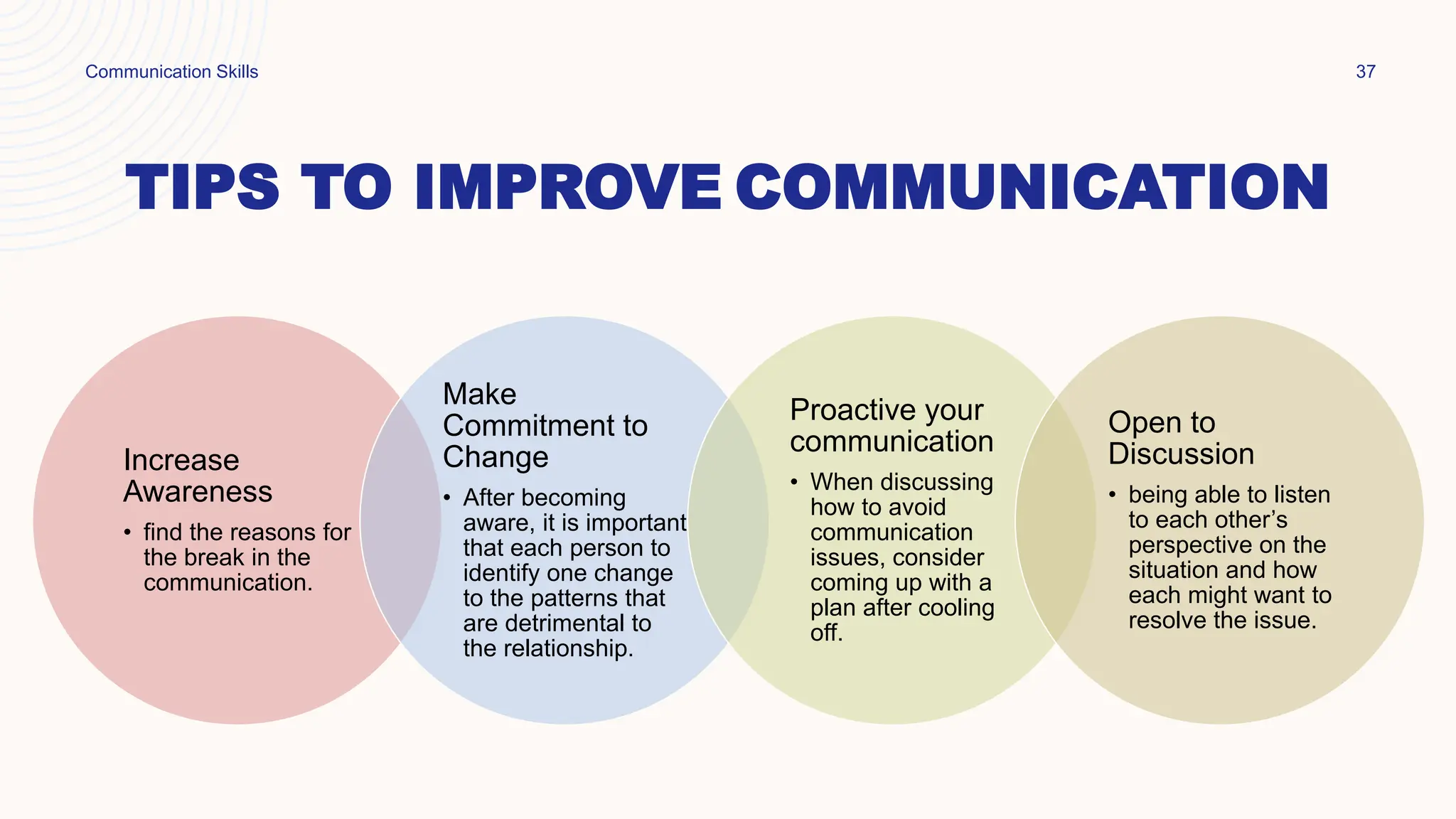 Communication Skills

37

TIPS TO IMPROVE COMMUNICATION

Increase Awareness

• find the reasons for the break in the communication.

Make Commitment to Change

• After becoming aware, it is important that each person to identify one change to the patterns that are detrimental to the relationship.

Proactive your communication

• When discussing how to avoid communication issues, consider coming up with a plan after cooling off.

Open to Discussion

• being able to listen to each other's perspective on the situation and how each might want to resolve the issue.